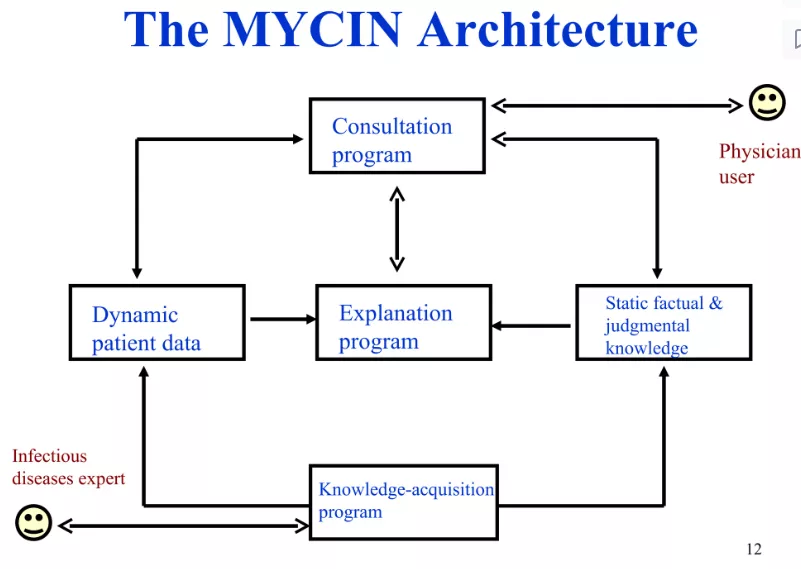 The MYCIN Architecture

Consultation program

Physician user

Dynamic patient data

Explanation program

Static factual & judgmental knowledge

Infectious diseases expert

Knowledge-acquisition program

12